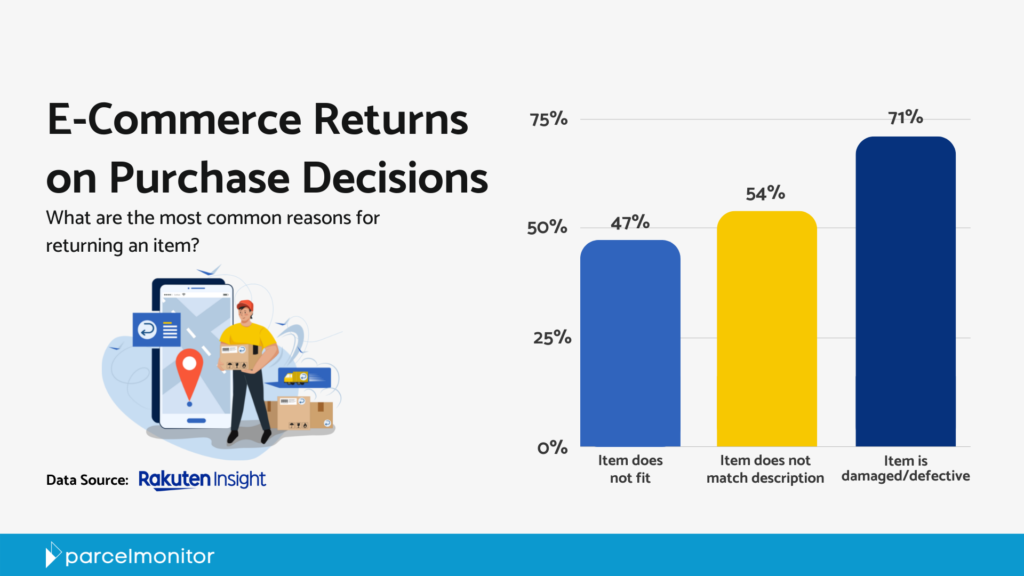 E-Commerce Returns on Purchase Decisions

What are the most common reasons for returning an item?

Data Source: Rakuten Insight

75%
50%
25%
0%

47%
54%
71%

Item does not fit
Item does not match description
Item is damaged/defective

parcelmonitor